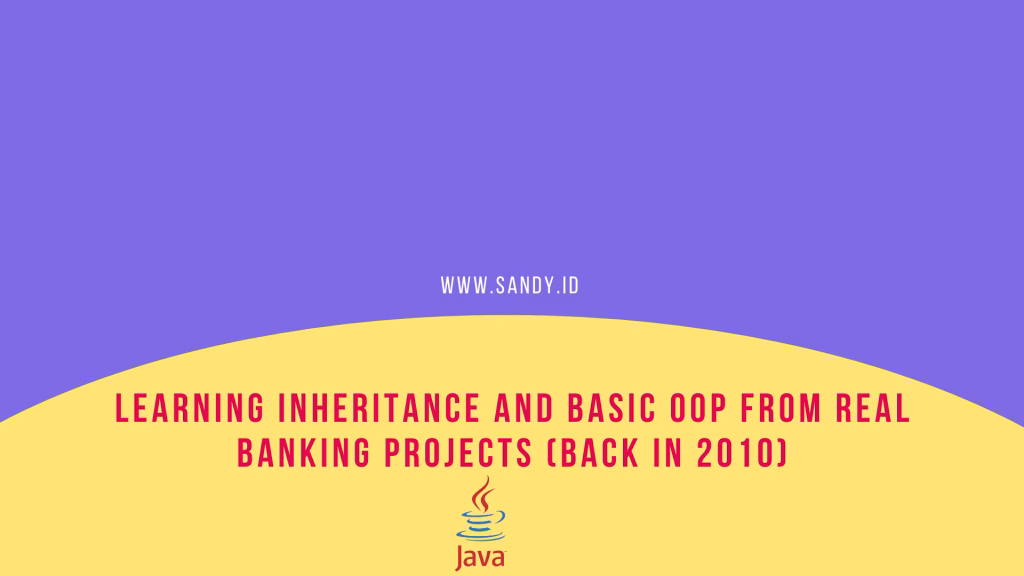 WWW.SANDY.ID

LEARNING INHERITANCE AND BASIC OOP FROM REAL BANKING PROJECTS (BACK IN 2010)

Java